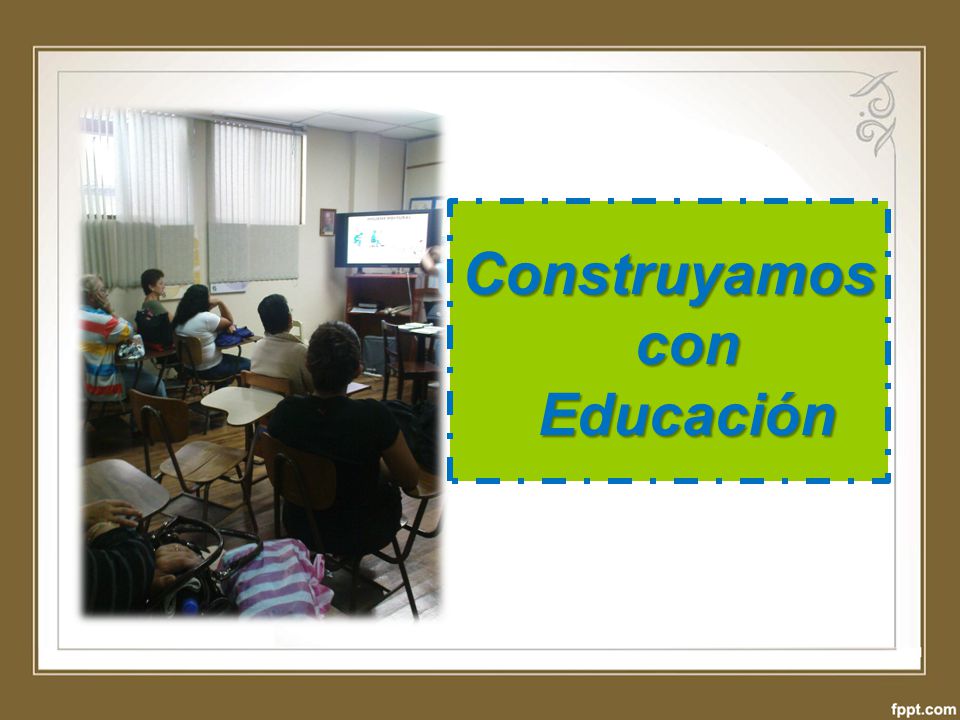 Construyamos con Educación

fppt.com